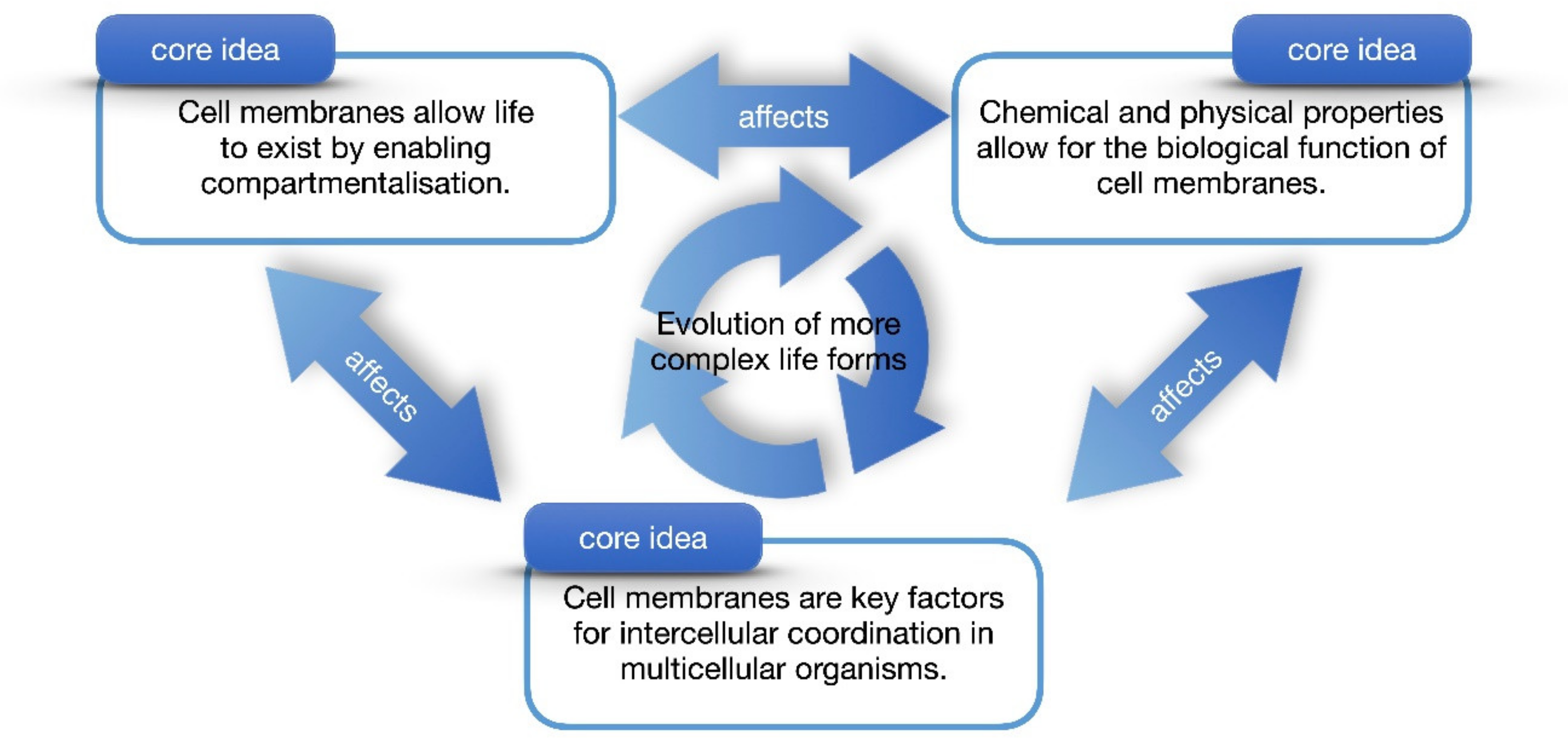 core idea

Cell membranes allow life to exist by enabling compartmentalisation.

affects

core idea

Chemical and physical properties allow for the biological function of cell membranes.

affects

Evolution of more complex life forms

affects

core idea

Cell membranes are key factors for intercellular coordination in multicellular organisms.